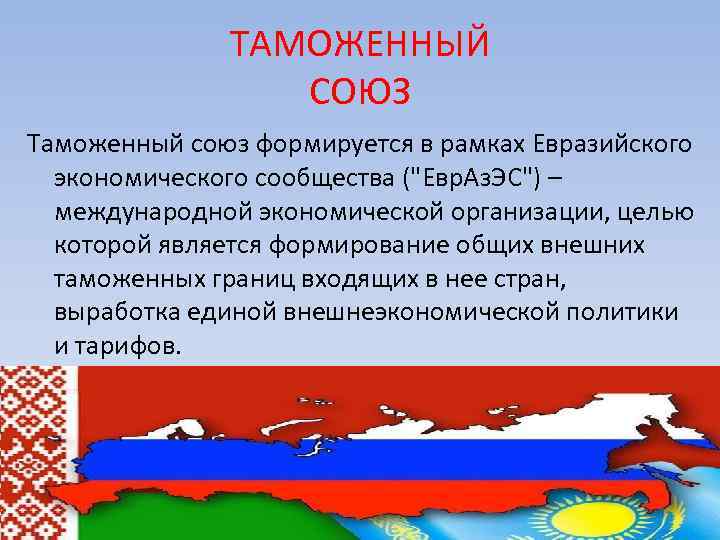 ТАМОЖЕННЫЙ СОЮЗ

Таможенный союз формируется в рамках Евразийского экономического сообщества ("ЕврАзЭС") – международной экономической организации, целью которой является формирование общих внешних таможенных границ входящих в нее стран, выработка единой внешнеэкономической политики и тарифов.